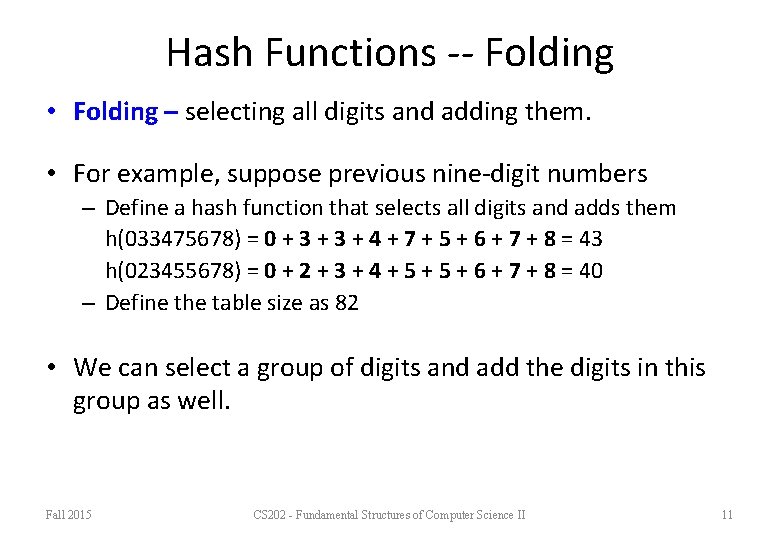 Hash Functions -- Folding

• Folding – selecting all digits and adding them.

• For example, suppose previous nine-digit numbers
– Define a hash function that selects all digits and adds them
h(033475678) = 0 + 3 + 3 + 4 + 7 + 5 + 6 + 7 + 8 = 43
h(023455678) = 0 + 2 + 3 + 4 + 5 + 5 + 6 + 7 + 8 = 40
– Define the table size as 82

• We can select a group of digits and add the digits in this group as well.

Fall 2015

CS202 - Fundamental Structures of Computer Science II

11